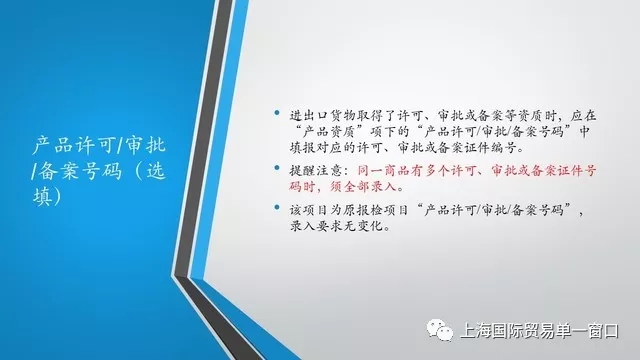 产品许可/审批/备案号码（选填）

• 进出口货物取得了许可、审批或备案等资质时，应在“产品资质”项下的“产品许可/审批/备案号码”中填报对应的许可、审批或备案证件编号。

• 提醒注意：同一商品有多个许可、审批或备案证件号码时，须全部录入。

• 该项目为原报检项目“产品许可/审批/备案号码”，录入要求无变化。

上海国际贸易单一窗口